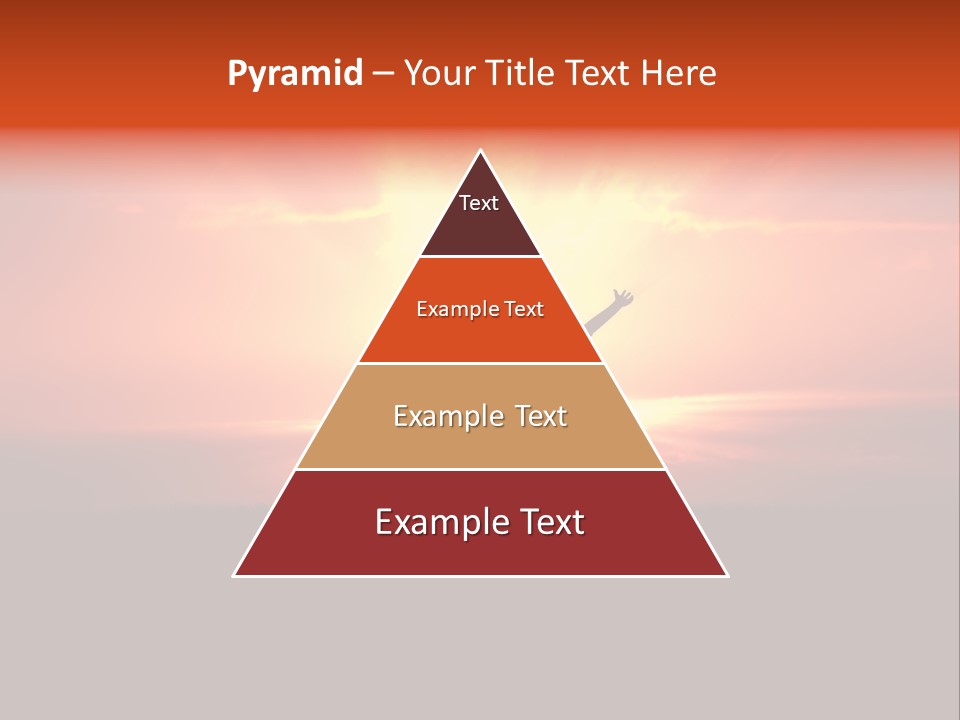 Pyramid – Your Title Text Here

Text

Example Text

Example Text

Example Text